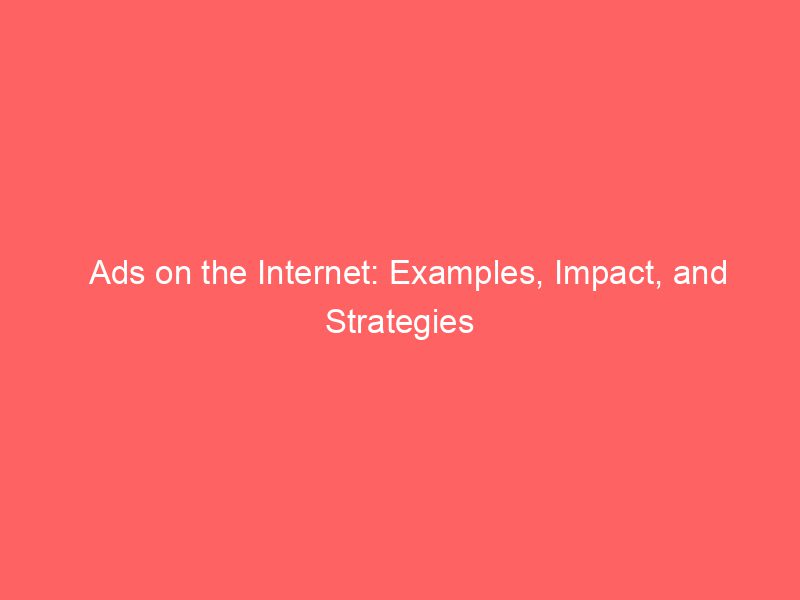 Ads on the Internet: Examples, Impact, and Strategies